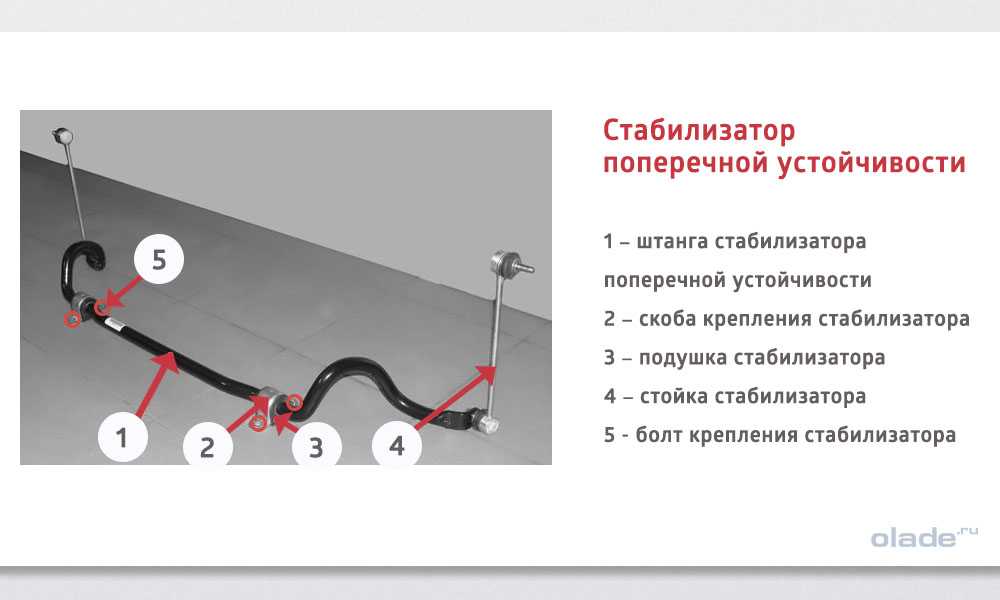 5

1

2

3

4

Стабилизатор поперечной устойчивости

1 – штанга стабилизатора поперечной устойчивости

2 – скоба крепления стабилизатора

3 – подушка стабилизатора

4 – стойка стабилизатора

5 - болт крепления стабилизатора

olade.ru